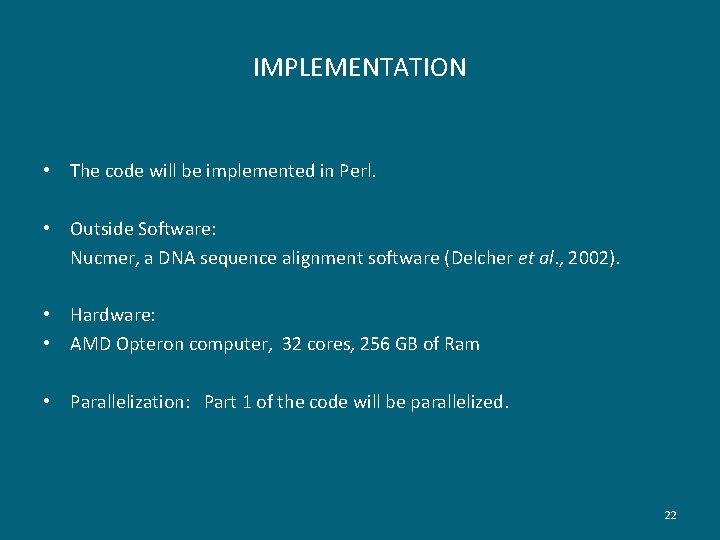 IMPLEMENTATION

• The code will be implemented in Perl.

• Outside Software:
Nucmer, a DNA sequence alignment software (Delcher et al., 2002).

• Hardware:
• AMD Opteron computer, 32 cores, 256 GB of Ram

• Parallelization: Part 1 of the code will be parallelized.

22